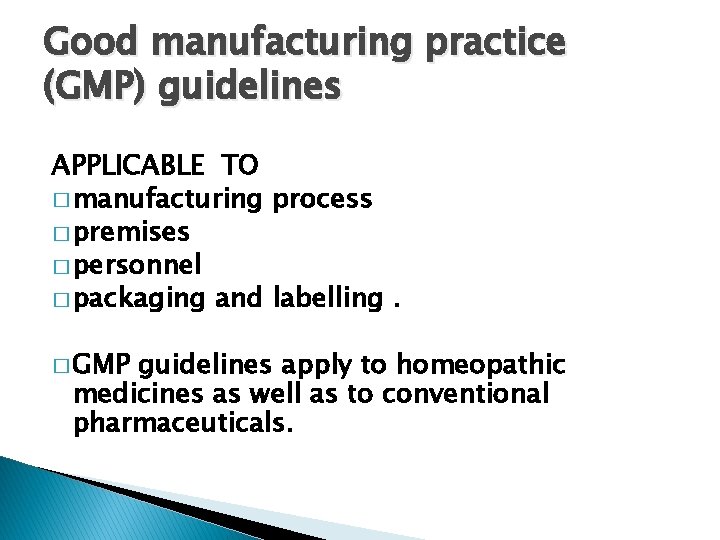 Good manufacturing practice (GMP) guidelines

APPLICABLE TO
□ manufacturing process
□ premises
□ personnel
□ packaging and labelling .

□ GMP guidelines apply to homeopathic medicines as well as to conventional pharmaceuticals.